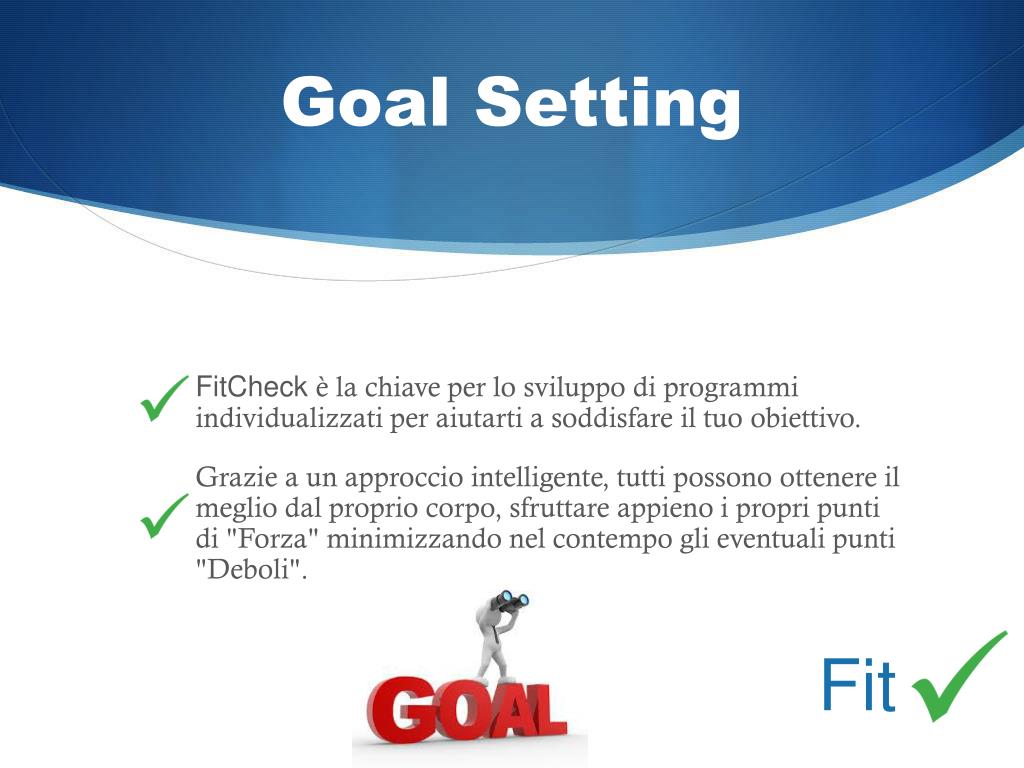 Goal Setting

FitCheck è la chiave per lo sviluppo di programmi individualizzati per aiutarti a soddisfare il tuo obiettivo.

Grazie a un approccio intelligente, tutti possono ottenere il meglio dal proprio corpo, sfruttare appieno i propri punti di "Forza" minimizzando nel contempo gli eventuali punti "Deboli".

GOAL

Fit